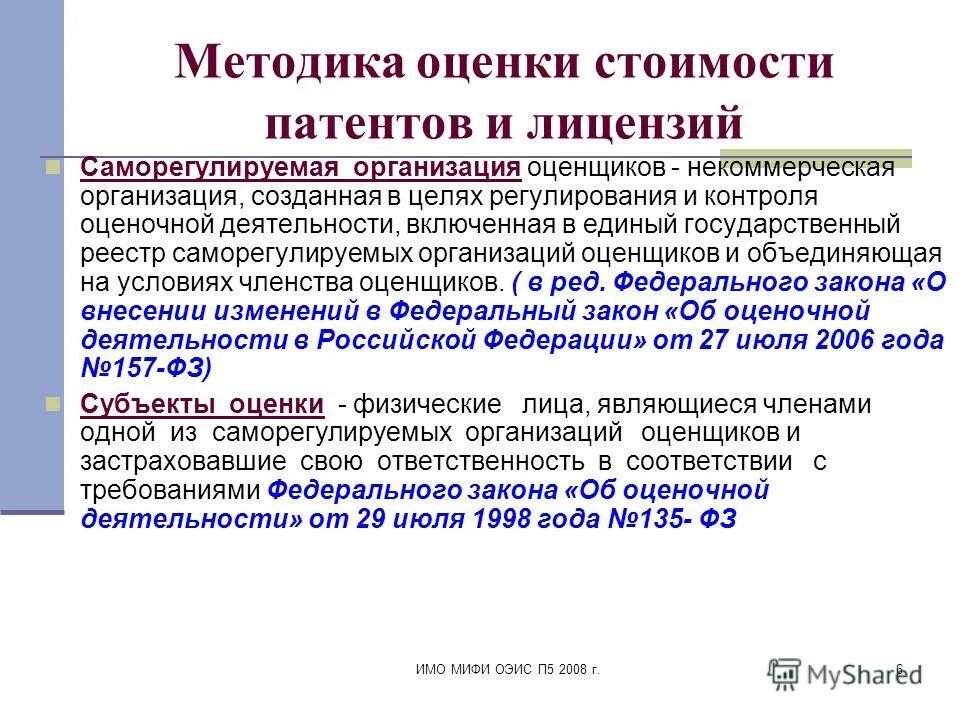 Методика оценки стоимости патентов и лицензий

Саморегулируемая организация оценщиков - некоммерческая организация, созданная в целях регулирования и контроля оценочной деятельности, включенная в единый государственный реестр саморегулируемых организаций оценщиков и объединяющая на условиях членства оценщиков. ( в ред. Федерального закона «О внесении изменений в Федеральный закон «Об оценочной деятельности в Российской Федерации» от 27 июля 2006 года №157-ФЗ)

Субъекты оценки - физические лица, являющиеся членами одной из саморегулируемых организаций оценщиков и застраховавшие свою ответственность в соответствии с требованиями Федерального закона «Об оценочной деятельности» от 29 июля 1998 года №135- ФЗ

ИМО МИФИ ОЭИС П5 2008 г.

6

MyShared